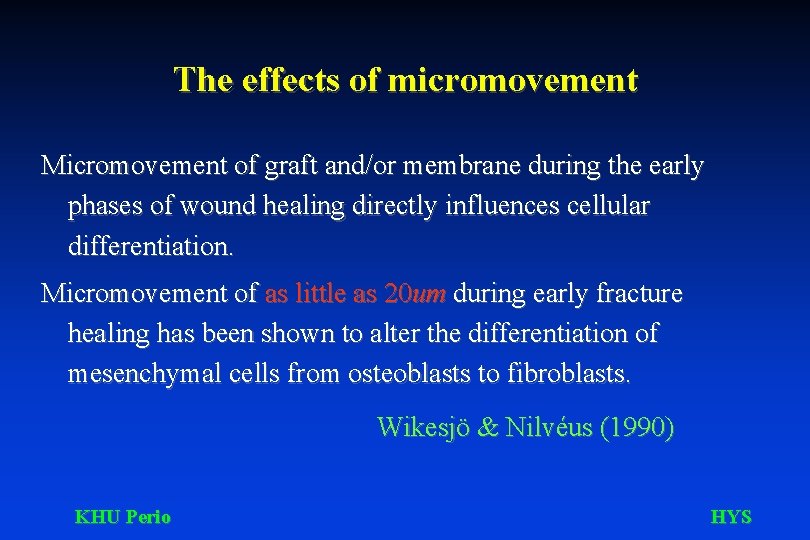 The effects of micromovement

Micromovement of graft and/or membrane during the early phases of wound healing directly influences cellular differentiation.

Micromovement of as little as 20um during early fracture healing has been shown to alter the differentiation of mesenchymal cells from osteoblasts to fibroblasts.

Wikesjö & Nilvéus (1990)

KHU Perio

HYS